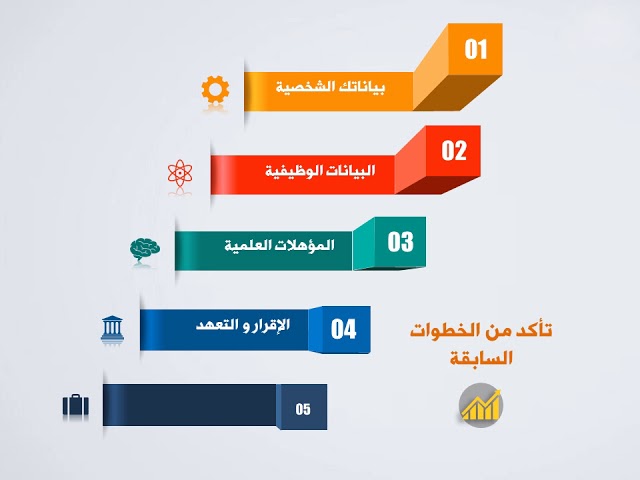 01
بياناتك الشخصية

02
البيانات الوظيفية

03
المؤهلات العلمية

04
الإقرار و التعهد

05

تأكد من الخطوات السابقة